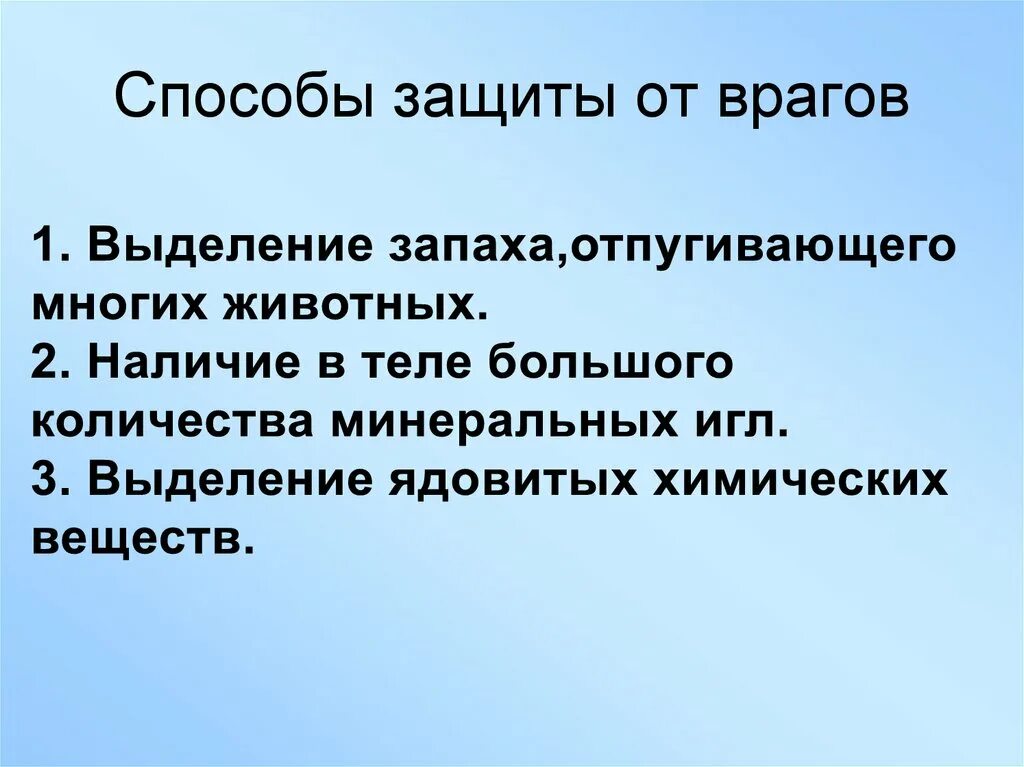 Способы защиты от врагов

1. Выделение запаха,отпугивающего многих животных.
2. Наличие в теле большого количества минеральных игл.
3. Выделение ядовитых химических веществ.